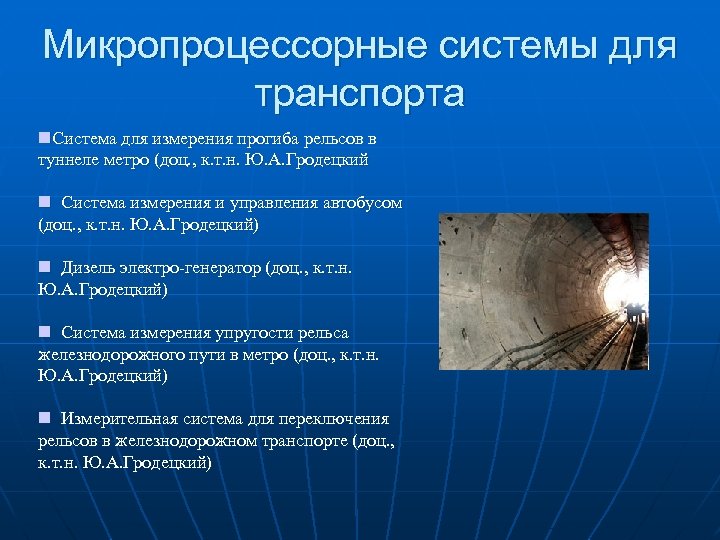 Микропроцессорные системы для транспорта

■Система для измерения прогиба рельсов в туннеле метро (доц., к.т.н. Ю.А.Гродецкий

■ Система измерения и управления автобусом (доц., к.т.н. Ю.А.Гродецкий)

■ Дизель электро-генератор (доц., к.т.н. Ю.А.Гродецкий)

■ Система измерения упругости рельса железнодорожного пути в метро (доц., к.т.н. Ю.А.Гродецкий)

■ Измерительная система для переключения рельсов в железнодорожном транспорте (доц., к.т.н. Ю.А.Гродецкий)